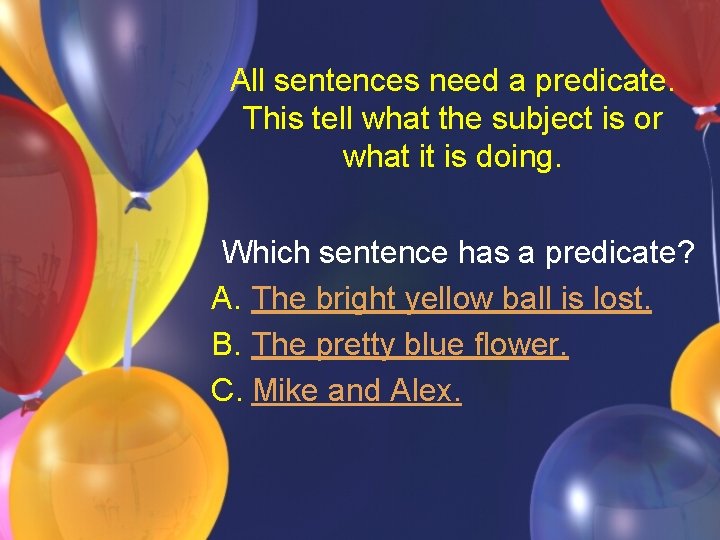 All sentences need a predicate. This tell what the subject is or what it is doing.

Which sentence has a predicate?

A. The bright yellow ball is lost.

B. The pretty blue flower.

C. Mike and Alex.